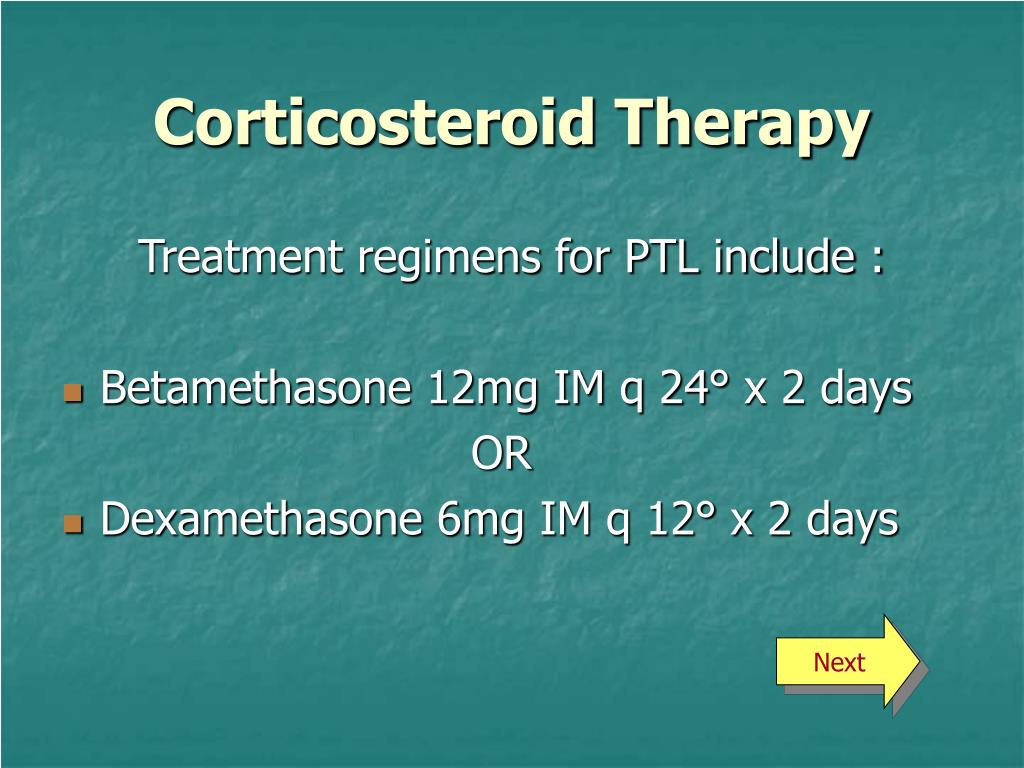 Corticosteroid Therapy

Treatment regimens for PTL include :

- Betamethasone 12mg IM q 24° x 2 days

OR

- Dexamethasone 6mg IM q 12° x 2 days

Next